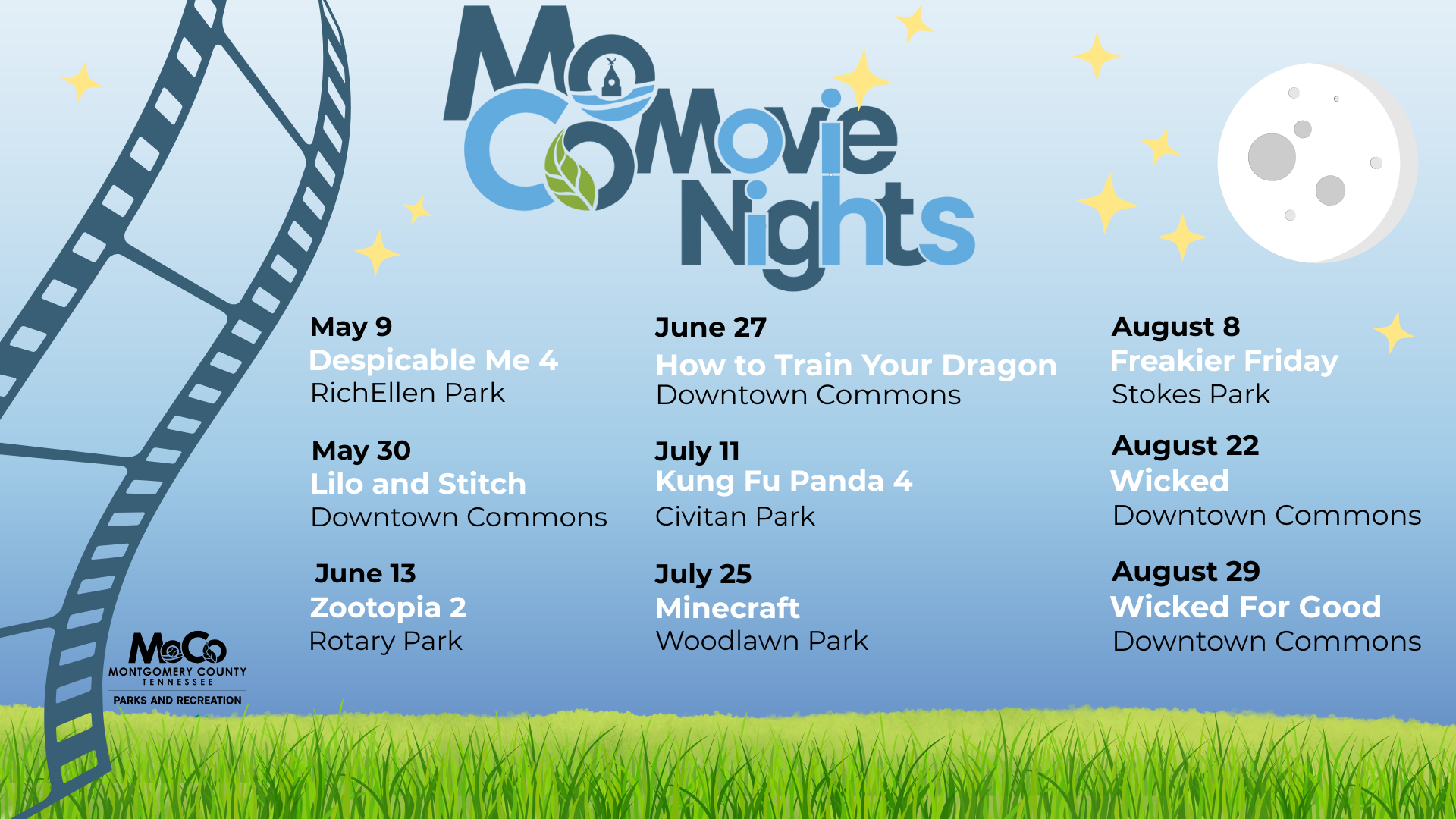 MoCo Movie Nights

May 9
Despicable Me 4
RichEllen Park

May 30
Lilo and Stitch
Downtown Commons

June 13
Zootopia 2
Rotary Park

June 27
How to Train Your Dragon
Downtown Commons

July 11
Kung Fu Panda 4
Civitan Park

July 25
Minecraft
Woodlawn Park

August 8
Freakier Friday
Stokes Park

August 22
Wicked
Downtown Commons

August 29
Wicked For Good
Downtown Commons

MoCo
MONTGOMERY COUNTY
TENNESSEE
PARKS AND RECREATION